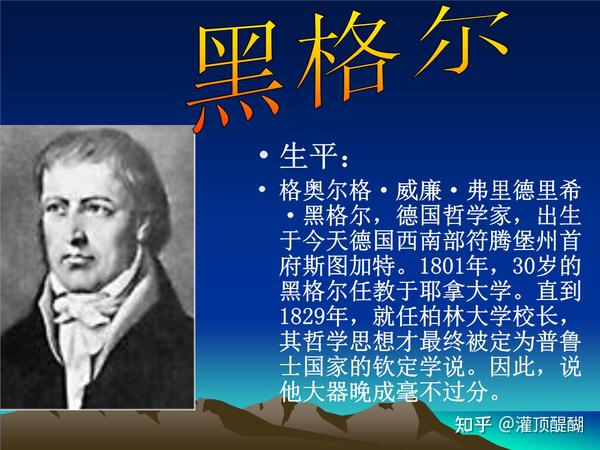 黑格尔

• 生平：

• 格奥尔格·威廉·弗里德里希·黑格尔，德国哲学家，出生于今天德国西南部符腾堡州首府斯图加特。1801年，30岁的黑格尔任教于耶拿大学。直到1829年，就任柏林大学校长，其哲学思想才最终被定为普鲁士国家的钦定学说。因此，说他大器晚成毫不过分。

知乎 @灌顶醍醐